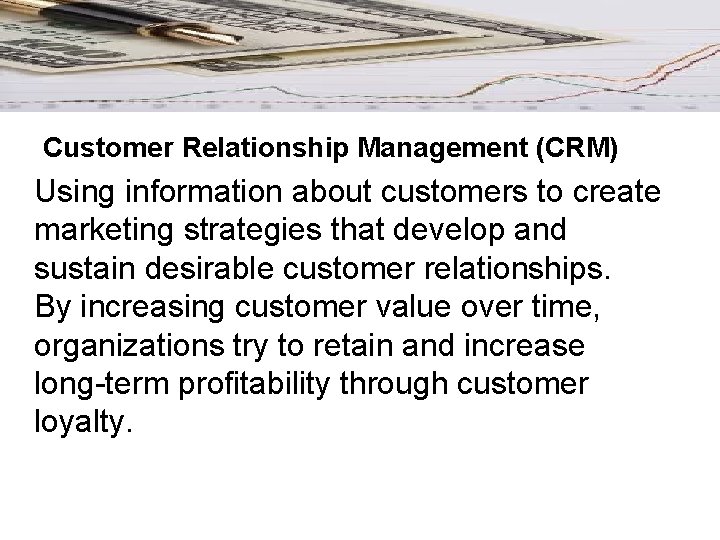 Customer Relationship Management (CRM)

Using information about customers to create marketing strategies that develop and sustain desirable customer relationships. By increasing customer value over time, organizations try to retain and increase long-term profitability through customer loyalty.